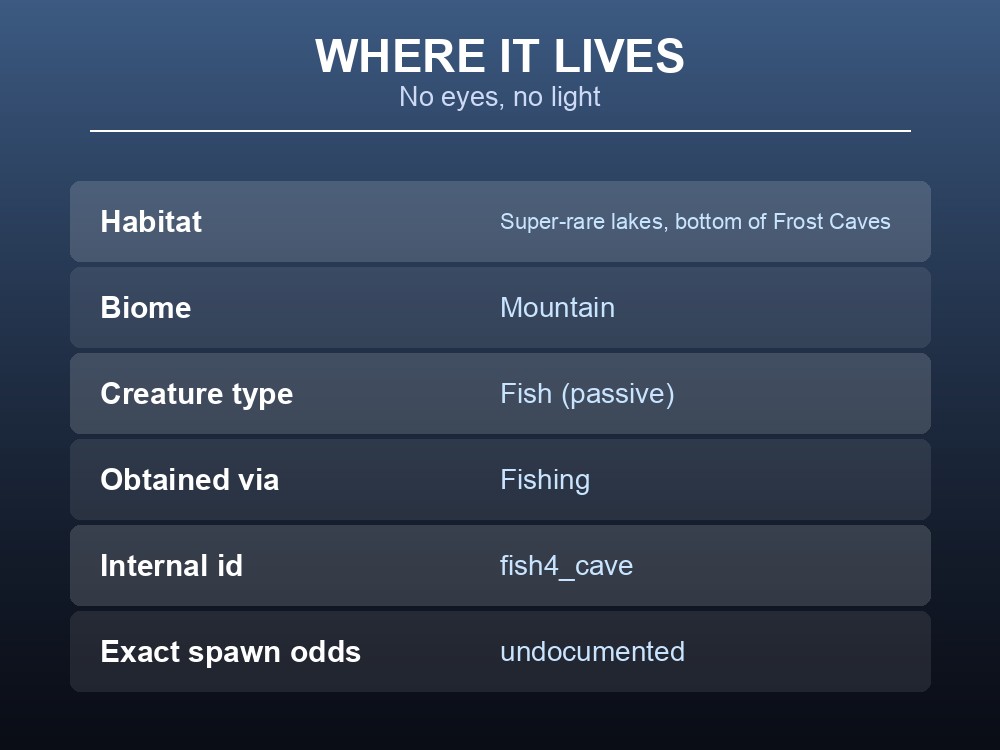 WHERE IT LIVES
No eyes, no light

| Habitat | Super-rare lakes, bottom of Frost Caves |
|---|---|
| Biome | Mountain |
| Creature type | Fish (passive) |
| Obtained via | Fishing |
| Internal id | fish4_cave |
| Exact spawn odds | undocumented |